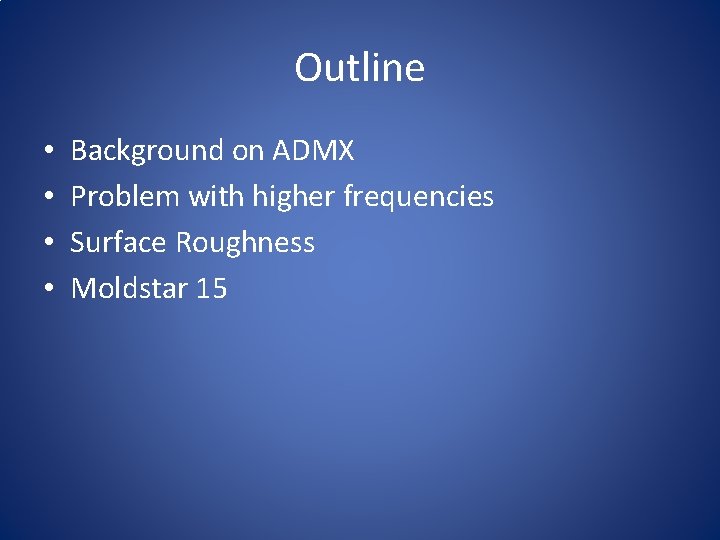 Outline

• Background on ADMX
• Problem with higher frequencies
• Surface Roughness
• Moldstar 15